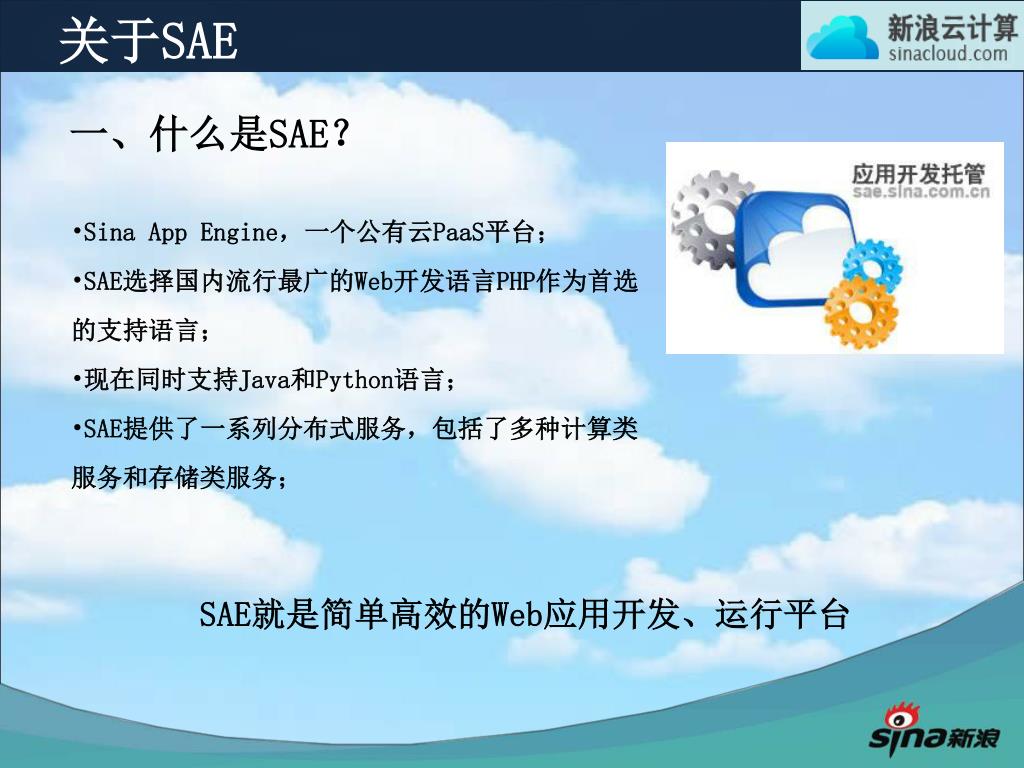 关于SAE

新浪云计算
sinacloud.com

一、什么是SAE？

应用开发托管
sae.sina.com.cn

•Sina App Engine，一个公有云PaaS平台；

•SAE选择国内流行最广的Web开发语言PHP作为首选的支持语言；

•现在同时支持Java和Python语言；

•SAE提供了一系列分布式服务，包括了多种计算类服务和存储类服务；

SAE就是简单高效的Web应用开发、运行平台

sina新浪